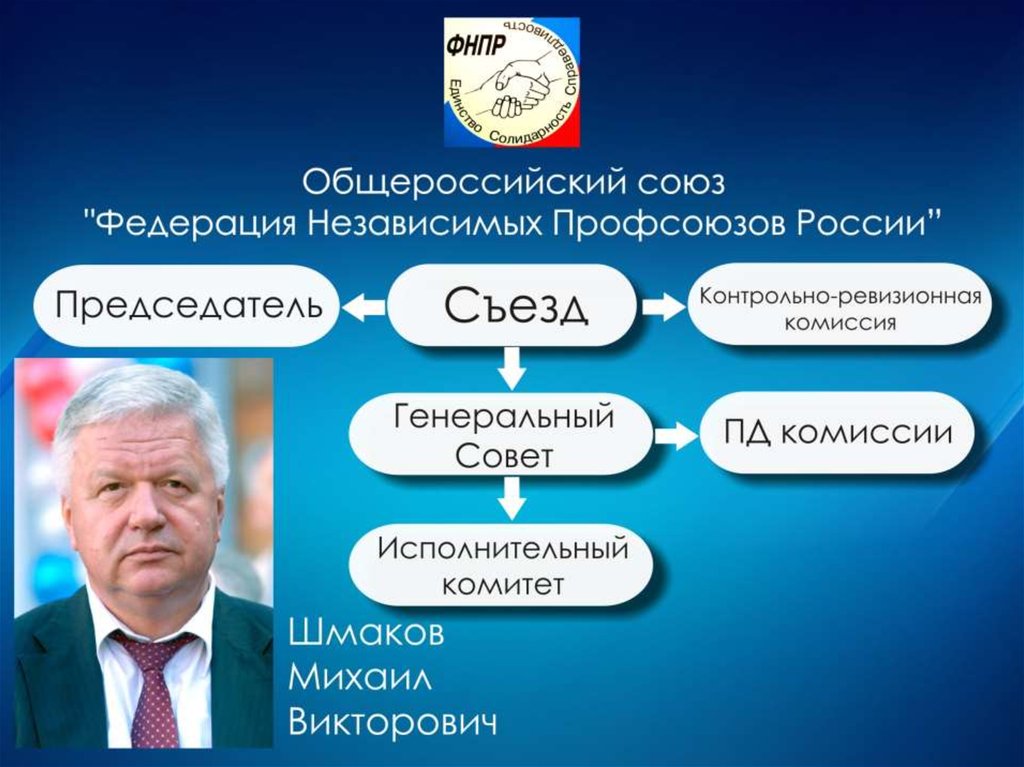 ФНПР
Единство Солидарность Справедливость

Общероссийский союз
"Федерация Независимых Профсоюзов России"

Председатель

Съезд

Контрольно-ревизионная комиссия

Генеральный Совет

ПД комиссии

Исполнительный комитет

Шмаков
Михаил
Викторович